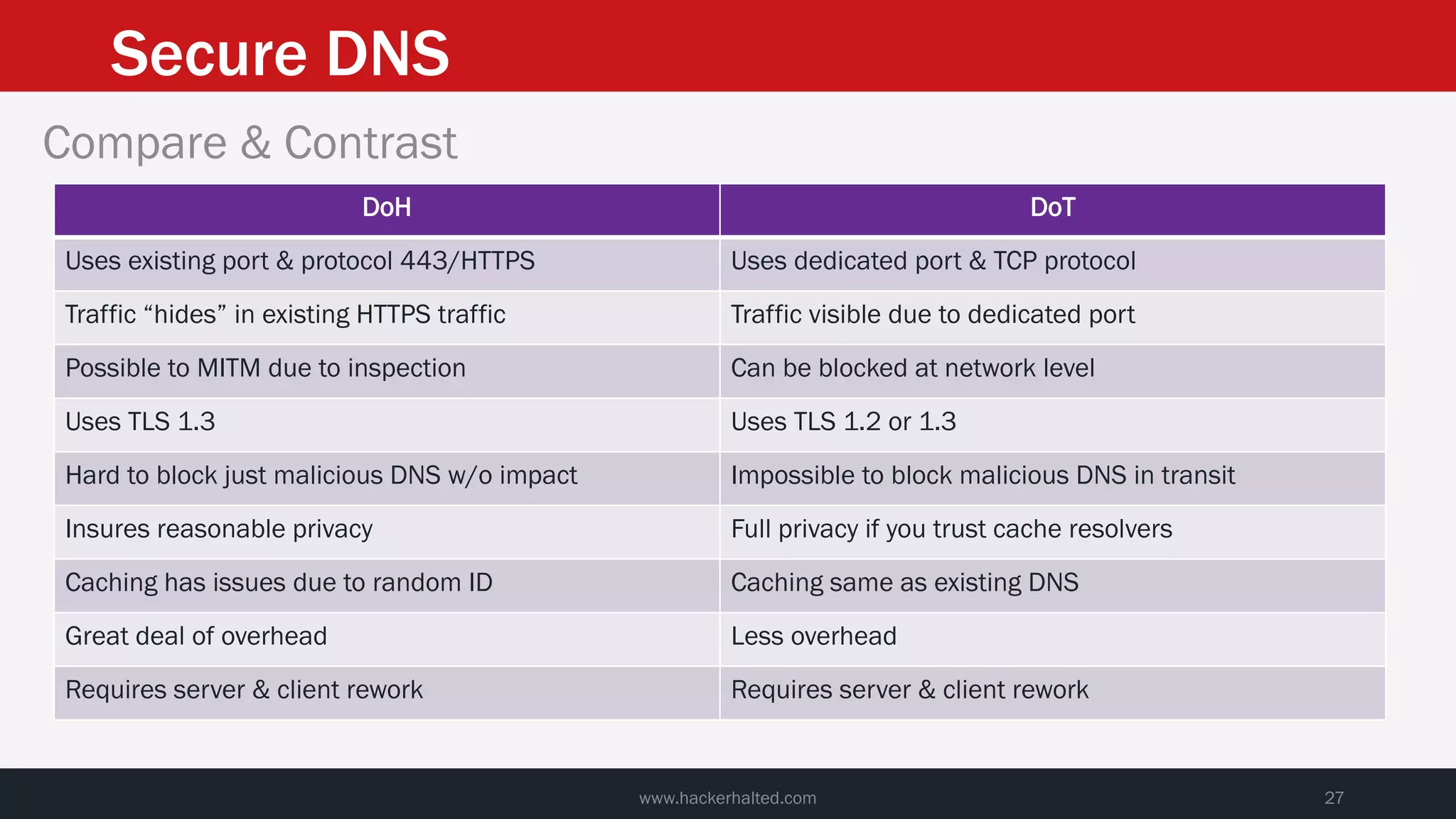 Secure DNS

Compare & Contrast

| DoH | DoT |
|---|---|
| Uses existing port & protocol 443/HTTPS | Uses dedicated port & TCP protocol |
| Traffic “hides” in existing HTTPS traffic | Traffic visible due to dedicated port |
| Possible to MITM due to inspection | Can be blocked at network level |
| Uses TLS 1.3 | Uses TLS 1.2 or 1.3 |
| Hard to block just malicious DNS w/o impact | Impossible to block malicious DNS in transit |
| Insures reasonable privacy | Full privacy if you trust cache resolvers |
| Caching has issues due to random ID | Caching same as existing DNS |
| Great deal of overhead | Less overhead |
| Requires server & client rework | Requires server & client rework |

www.hackerhalted.com

27